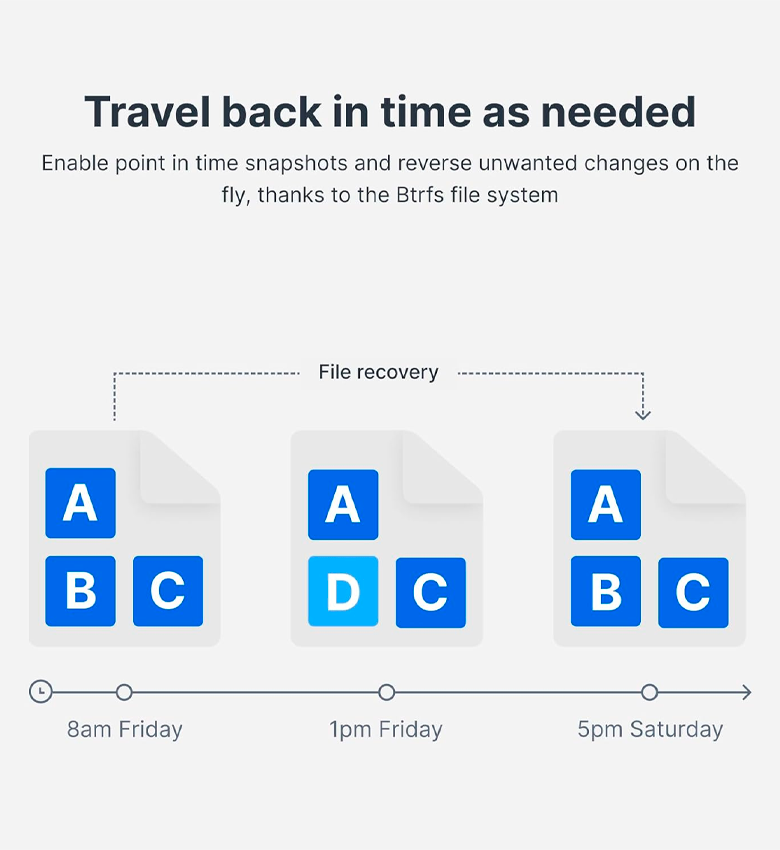 Travel back in time as needed

Enable point in time snapshots and reverse unwanted changes on the fly, thanks to the Btrfs file system

File recovery

A
B C

A
D C

A
B C

8am Friday

1pm Friday

5pm Saturday